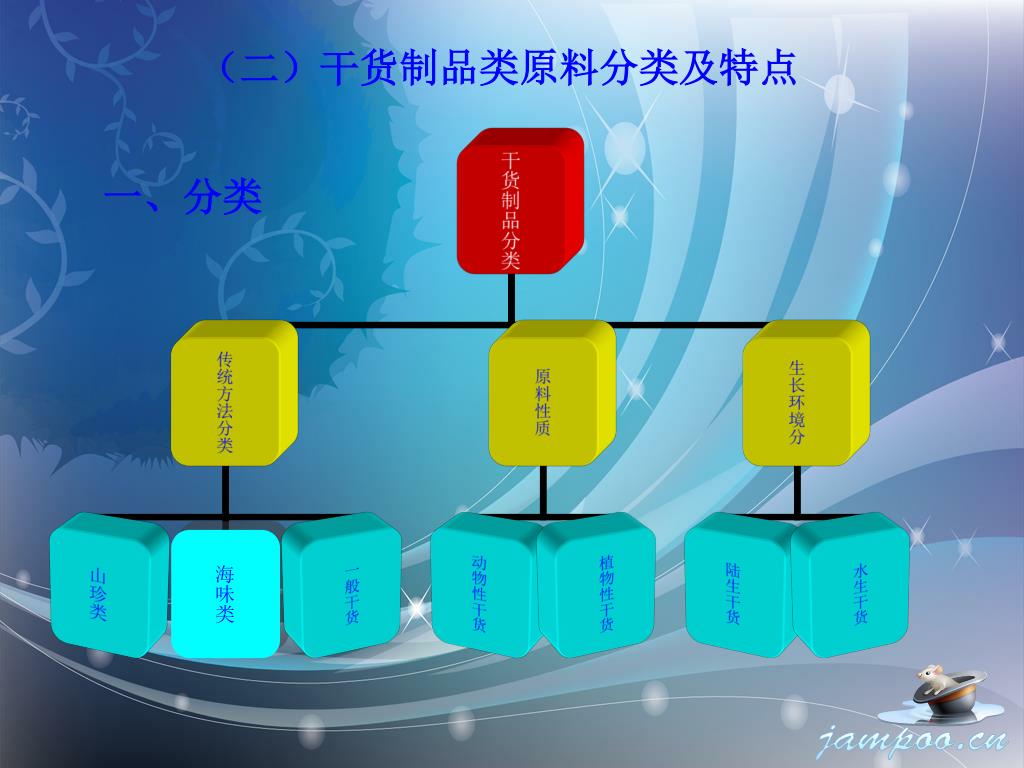 （二）干货制品类原料分类及特点

一、分类

干货制品分类

传统方法分类

原料性质

生长环境分

山珍类

海味类

一般干货

动物性干货

植物性干货

陆生干货

水生干货

jampoo.cn